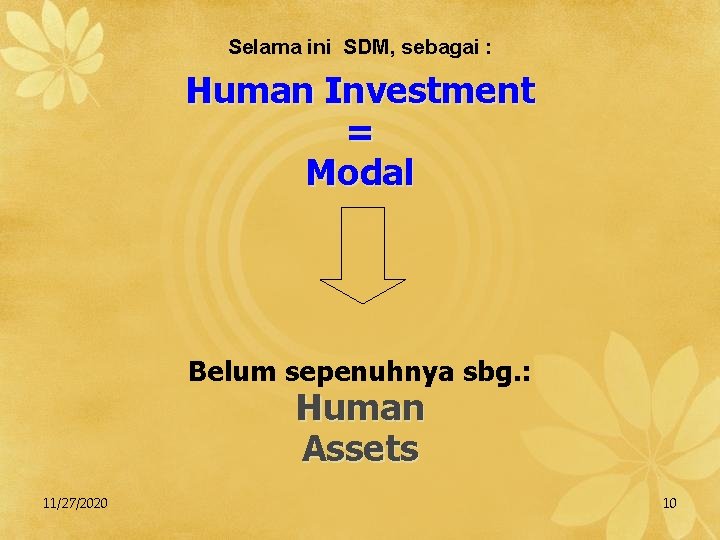 Selama ini SDM, sebagai :

Human Investment
=
Modal

Belum sepenuhnya sbg.:
Human
Assets

11/27/2020

10